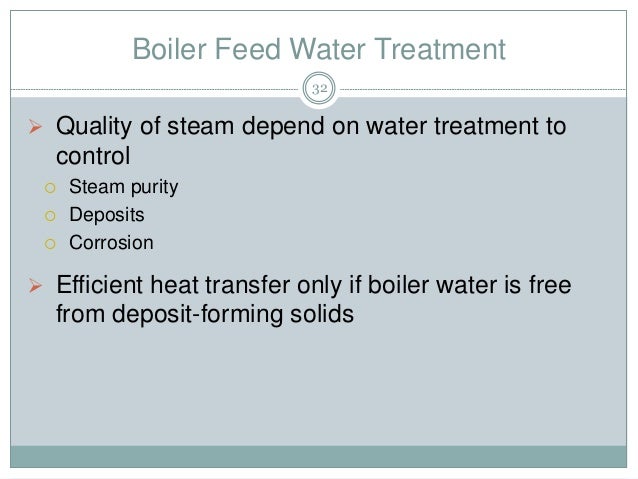 Boiler Feed Water Treatment

32

➢ Quality of steam depend on water treatment to control
○ Steam purity
○ Deposits
○ Corrosion

➢ Efficient heat transfer only if boiler water is free from deposit-forming solids